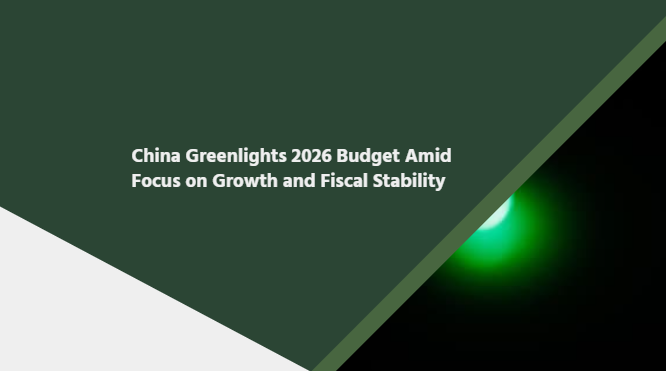 China Greenlights 2026 Budget Amid Focus on Growth and Fiscal Stability